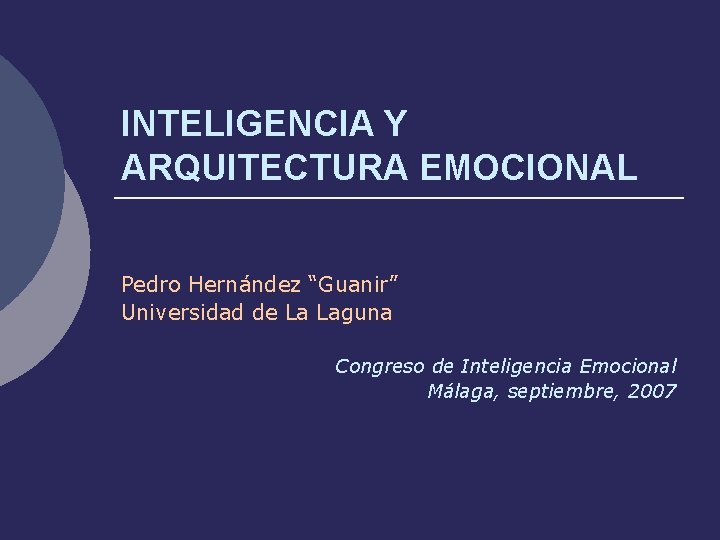 INTELIGENCIA Y ARQUITECTURA EMOCIONAL

Pedro Hernández “Guanir”
Universidad de La Laguna

Congreso de Inteligencia Emocional
Málaga, septiembre, 2007